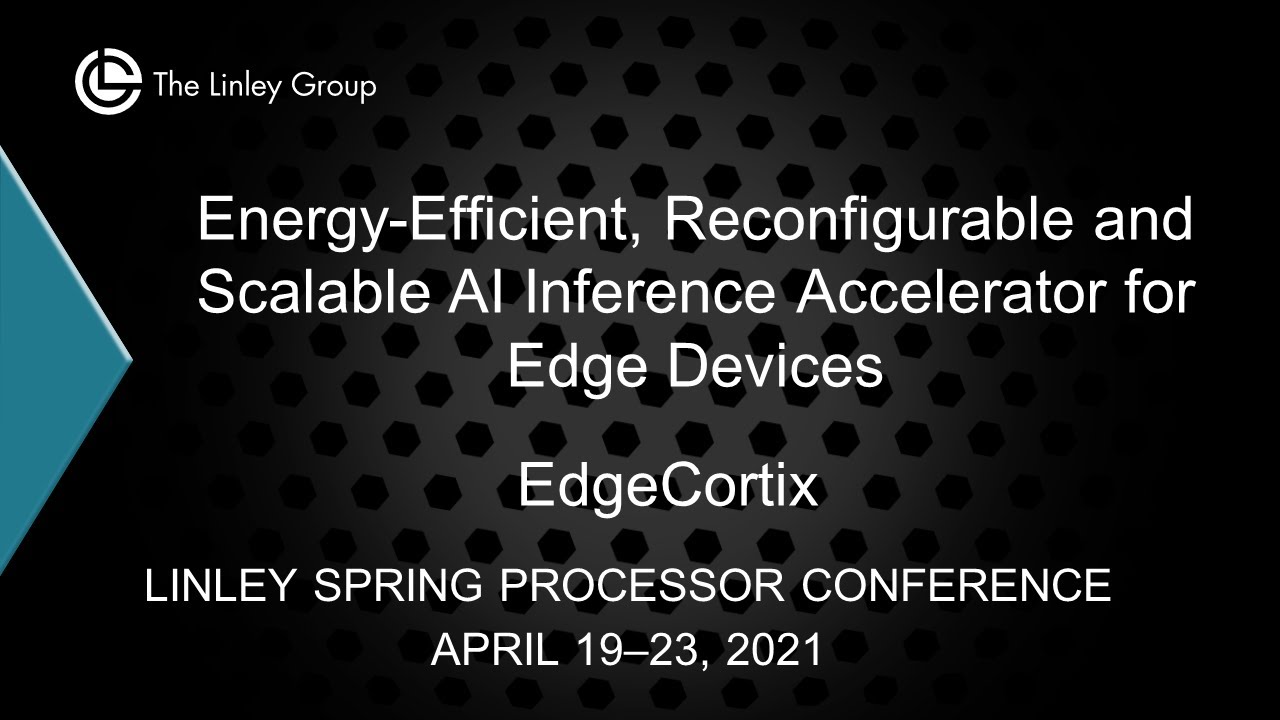 The Linley Group

Energy-Efficient, Reconfigurable and Scalable AI Inference Accelerator for Edge Devices

EdgeCortix

LINLEY SPRING PROCESSOR CONFERENCE
APRIL 19–23, 2021